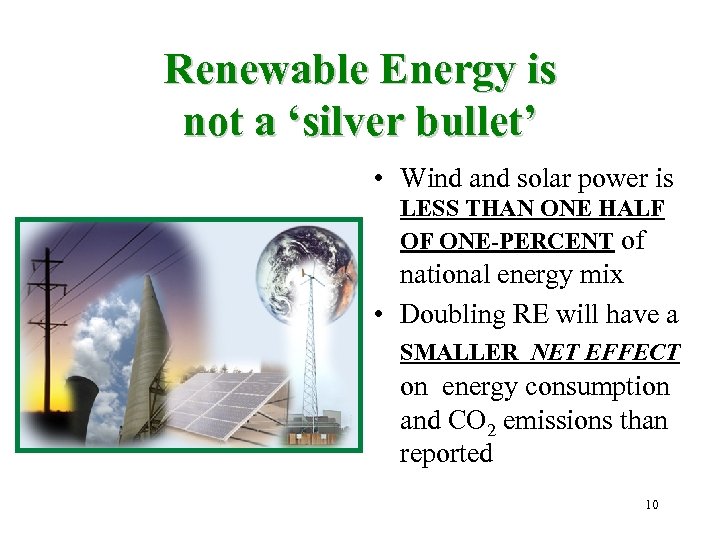 Renewable Energy is not a ‘silver bullet’

• Wind and solar power is LESS THAN ONE HALF OF ONE-PERCENT of national energy mix

• Doubling RE will have a SMALLER NET EFFECT on energy consumption and $CO_2$ emissions than reported

10